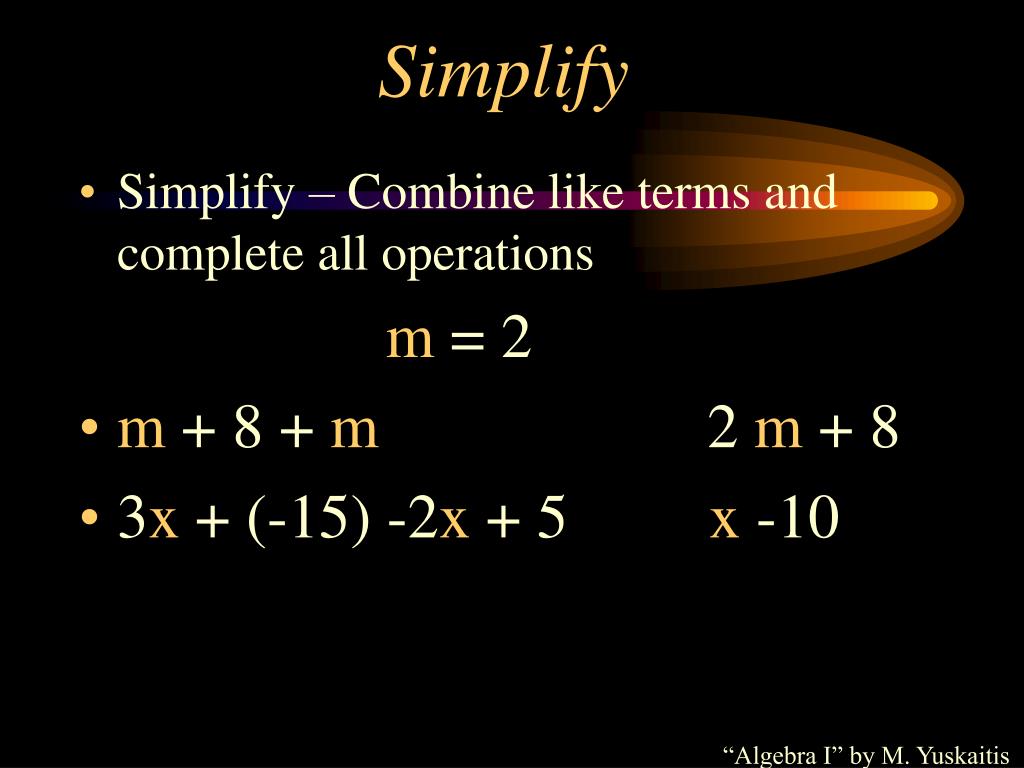 Simplify

• Simplify – Combine like terms and complete all operations

$m = 2$

• $m + 8 + m$ $2m + 8$

• $3x + (-15) - 2x + 5$ $x - 10$

“Algebra I” by M. Yuskaitis